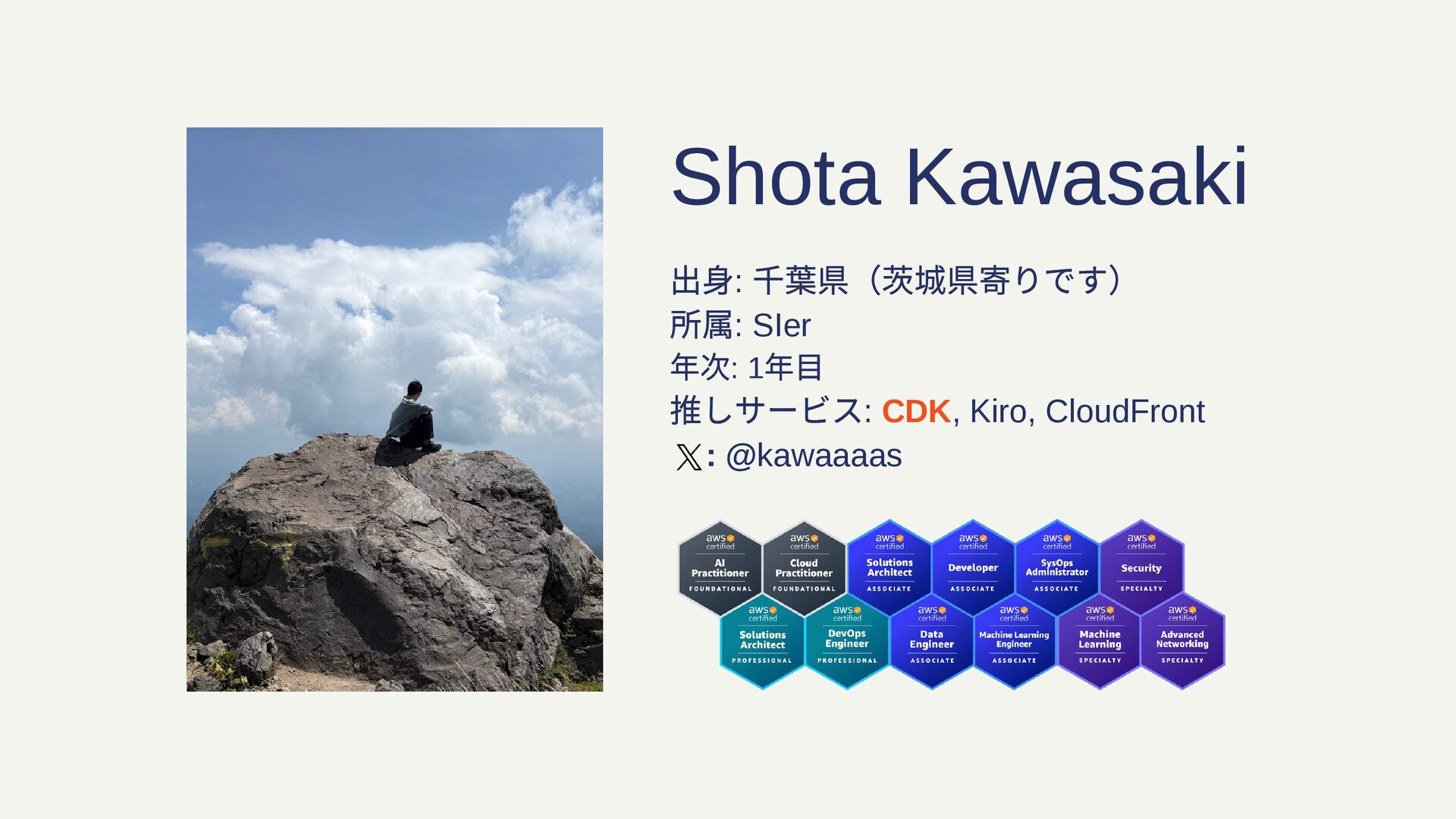 Shota Kawasaki

出身: 千葉県（茨城県寄りです）
所属: SIer
年次: 1年目
推しサービス: CDK, Kiro, CloudFront
𝕏: @kawaaaas

aws certified AI Practitioner FOUNDATIONAL
aws certified Cloud Practitioner FOUNDATIONAL
aws certified Solutions Architect ASSOCIATE
aws certified Developer ASSOCIATE
aws certified SysOps Administrator ASSOCIATE
aws certified Security SPECIALTY
aws certified Solutions Architect PROFESSIONAL
aws certified DevOps Engineer PROFESSIONAL
aws certified Data Engineer ASSOCIATE
aws certified Machine Learning Engineer ASSOCIATE
aws certified Machine Learning SPECIALTY
aws certified Advanced Networking SPECIALTY